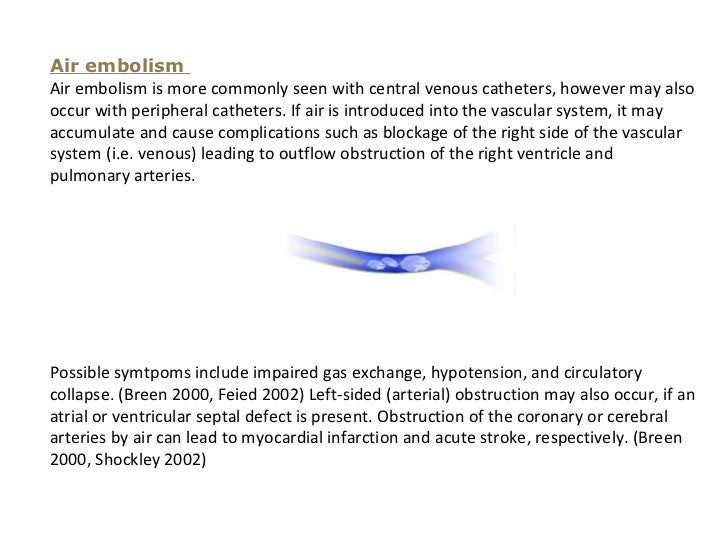 Air embolism

Air embolism is more commonly seen with central venous catheters, however may also occur with peripheral catheters. If air is introduced into the vascular system, it may accumulate and cause complications such as blockage of the right side of the vascular system (i.e. venous) leading to outflow obstruction of the right ventricle and pulmonary arteries.

Possible symtpoms include impaired gas exchange, hypotension, and circulatory collapse. (Breen 2000, Feied 2002) Left-sided (arterial) obstruction may also occur, if an atrial or ventricular septal defect is present. Obstruction of the coronary or cerebral arteries by air can lead to myocardial infarction and acute stroke, respectively. (Breen 2000, Shockley 2002)